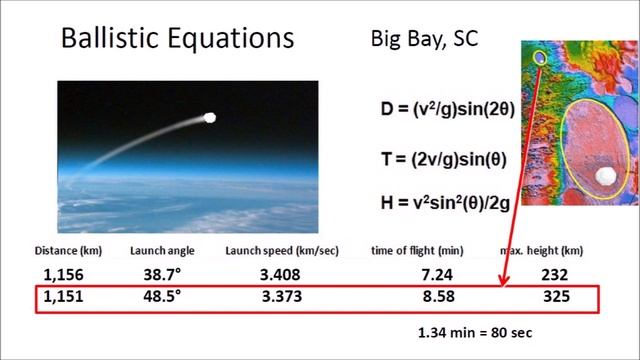 Ballistic Equations

Big Bay, SC

$D = (v^2/g)\sin(2\theta)$

$T = (2v/g)\sin(\theta)$

$H = v^2\sin^2(\theta)/2g$

| Distance (km) | Launch angle | Launch speed (km/sec) | time of flight (min) | max. height (km) |
|---|---|---|---|---|
| 1,156 | 38.7° | 3.408 | 7.24 | 232 |
| 1,151 | 48.5° | 3.373 | 8.58 | 325 |

1.34 min = 80 sec